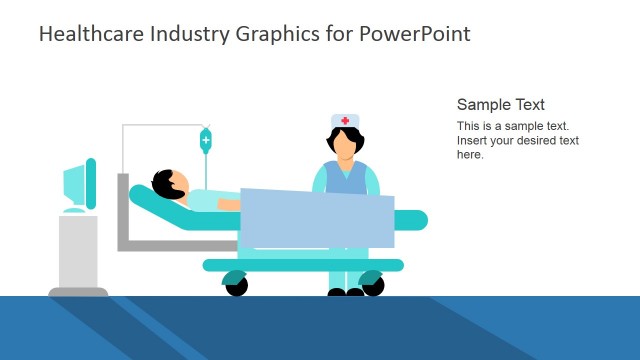 Healthcare Industry Graphics for PowerPoint

Sample Text

This is a sample text. Insert your desired text here.